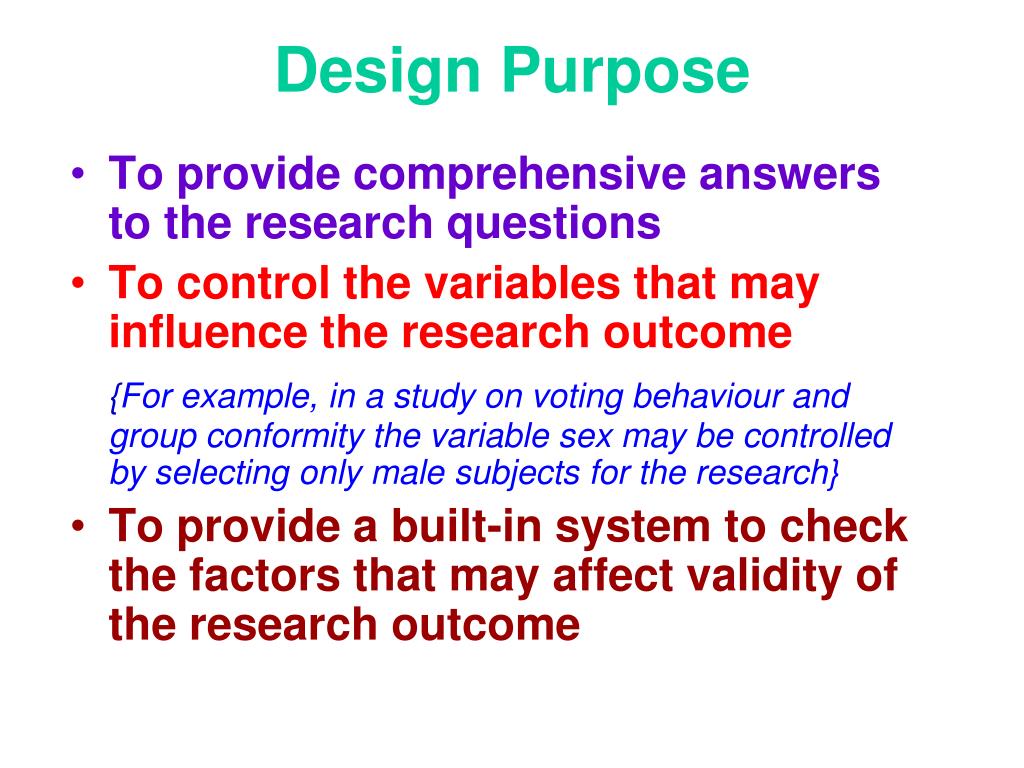 Design Purpose

• To provide comprehensive answers to the research questions
• To control the variables that may influence the research outcome

{For example, in a study on voting behaviour and group conformity the variable sex may be controlled by selecting only male subjects for the research}

• To provide a built-in system to check the factors that may affect validity of the research outcome